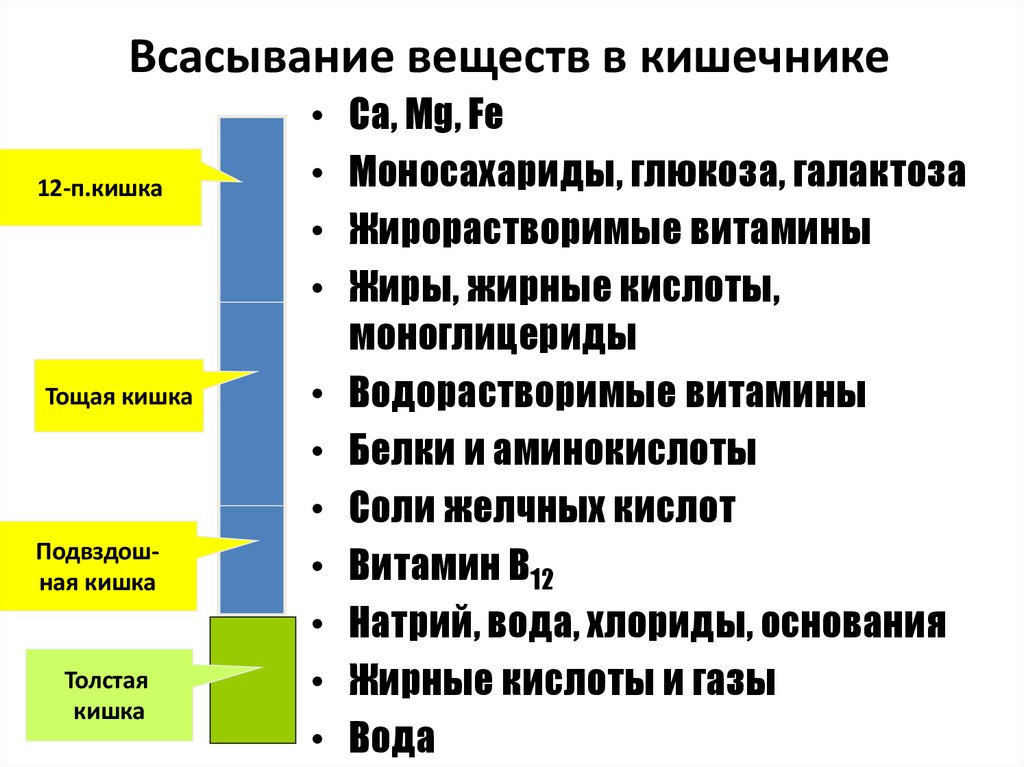 Всасывание веществ в кишечнике

12-п.кишка

Тощая кишка

Подвздошная кишка

Толстая кишка

• Ca, Mg, Fe
• Моносахариды, глюкоза, галактоза
• Жирорастворимые витамины
• Жиры, жирные кислоты, моноглицериды
• Водорастворимые витамины
• Белки и аминокислоты
• Соли желчных кислот
• Витамин $B_{12}$
• Натрий, вода, хлориды, основания
• Жирные кислоты и газы
• Вода